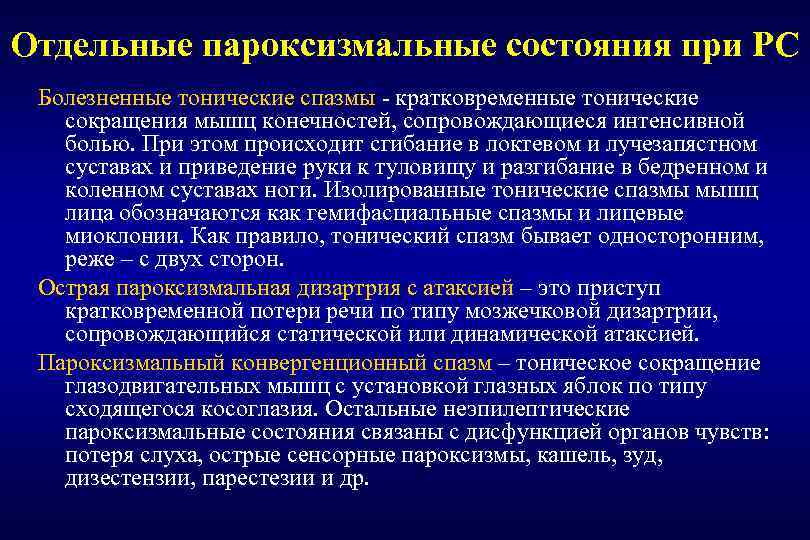 Отдельные пароксизмальные состояния при РС

Болезненные тонические спазмы - кратковременные тонические сокращения мышц конечностей, сопровождающиеся интенсивной болью. При этом происходит сгибание в локтевом и лучезапястном суставах и приведение руки к туловищу и разгибание в бедренном и коленном суставах ноги. Изолированные тонические спазмы мышц лица обозначаются как гемифасциальные спазмы и лицевые миоклонии. Как правило, тонический спазм бывает односторонним, реже – с двух сторон.

Острая пароксизмальная дизартрия с атаксией – это приступ кратковременной потери речи по типу мозжечковой дизартрии, сопровождающийся статической или динамической атаксией.

Пароксизмальный конвергенционный спазм – тоническое сокращение глазодвигательных мышц с установкой глазных яблок по типу сходящегося косоглазия. Остальные неэпилептические пароксизмальные состояния связаны с дисфункцией органов чувств: потеря слуха, острые сенсорные пароксизмы, кашель, зуд, дизестензии, парестезии и др.